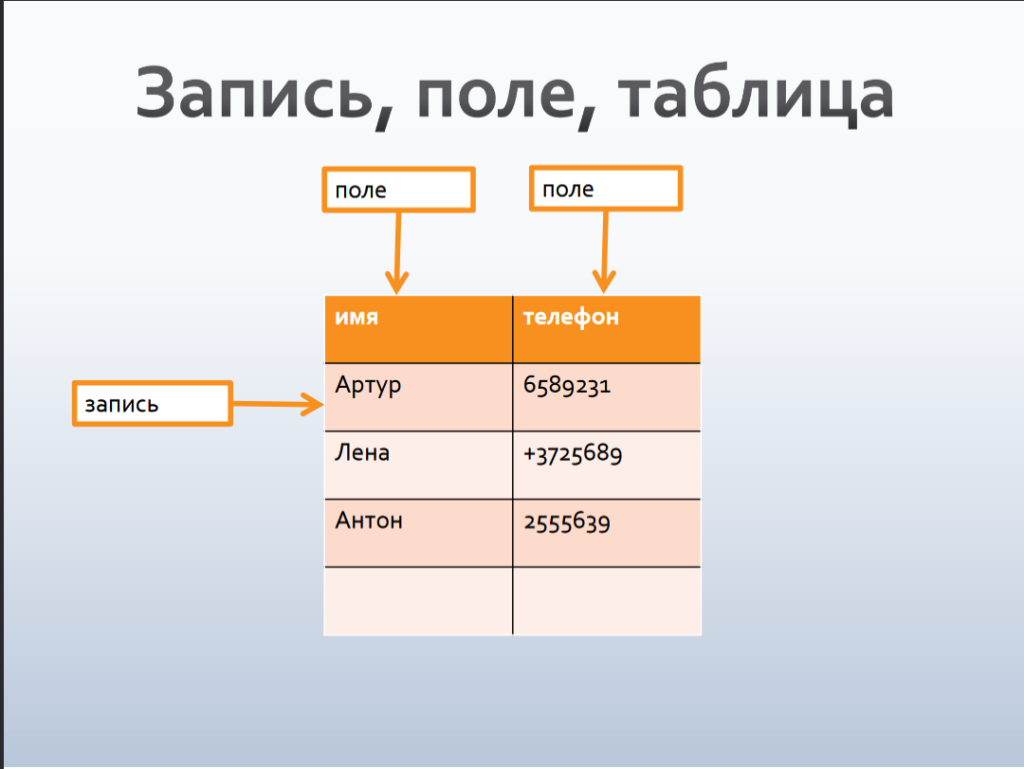 Запись, поле, таблица

поле

поле

запись

| имя | телефон |
|---|---|
| Артур | 6589231 |
| Лена | +3725689 |
| Антон | 2555639 |
| | |